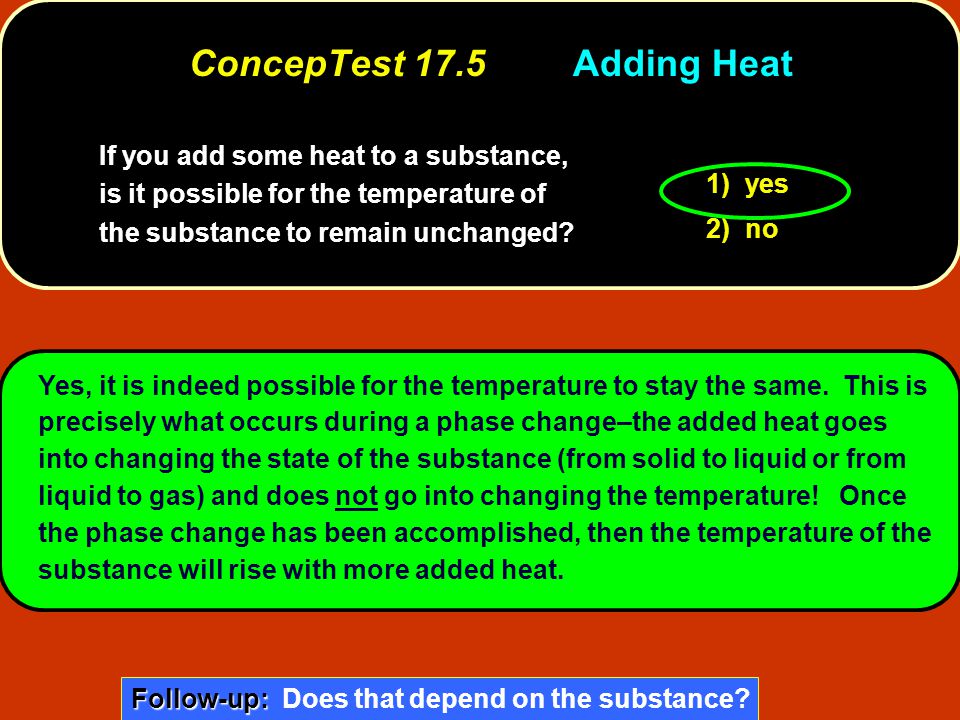 ConcepTest 17.5 Adding Heat

If you add some heat to a substance, is it possible for the temperature of the substance to remain unchanged?

1) yes

2) no

Yes, it is indeed possible for the temperature to stay the same. This is precisely what occurs during a phase change–the added heat goes into changing the state of the substance (from solid to liquid or from liquid to gas) and does not go into changing the temperature! Once the phase change has been accomplished, then the temperature of the substance will rise with more added heat.

Follow-up: Does that depend on the substance?